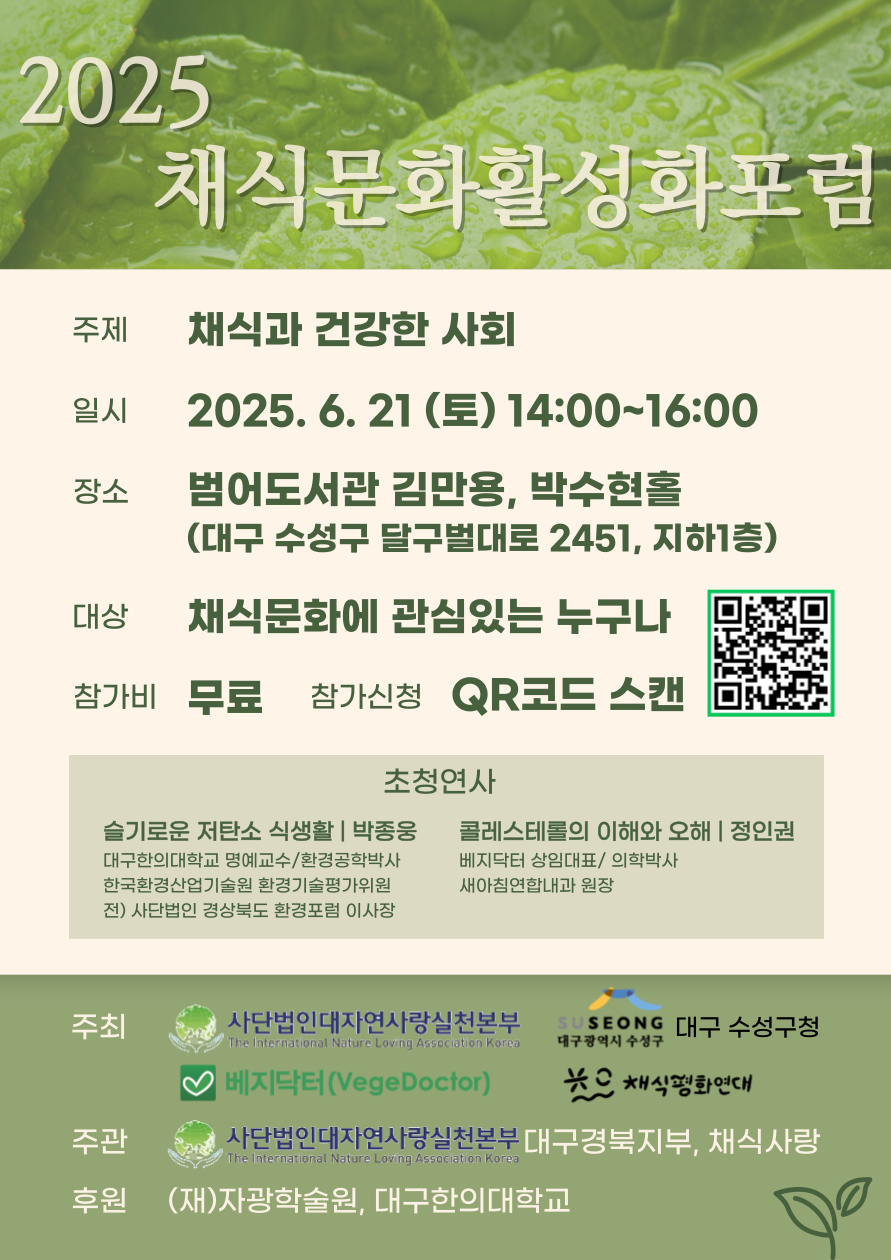 2025
채식문화활성화포럼

주제 채식과 건강한 사회

일시 2025. 6. 21 (토) 14:00~16:00

장소 범어도서관 김만용, 박수현홀
(대구 수성구 달구벌대로 2451, 지하1층)

대상 채식문화에 관심있는 누구나

참가비 무료 참가신청 QR코드 스캔

초청연사

슬기로운 저탄소 식생활 | 박종웅
대구한의대학교 명예교수/환경공학박사
한국환경산업기술원 환경기술평가위원
전) 사단법인 경상북도 환경포럼 이사장

콜레스테롤의 이해와 오해 | 정인권
베지닥터 상임대표/ 의학박사
새아침연합내과 원장

주최 사단법인대자연사랑실천본부 The International Nature Loving Association Korea
SUSEONG 대구광역시 수성구 대구 수성구청
베지닥터(VegeDoctor)
채식평화연대

주관 사단법인대자연사랑실천본부 The International Nature Loving Association Korea 대구경북지부, 채식사랑

후원 (재)자광학술원, 대구한의대학교